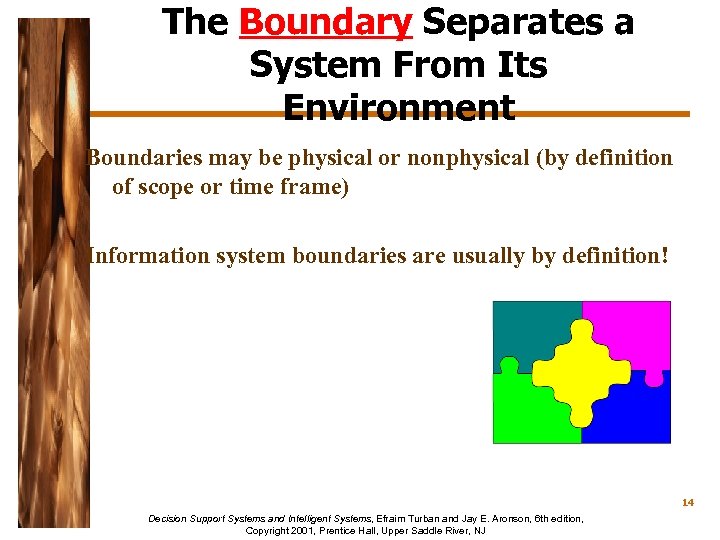 The Boundary Separates a System From Its Environment

Boundaries may be physical or nonphysical (by definition of scope or time frame)

Information system boundaries are usually by definition!

14

Decision Support Systems and Intelligent Systems, Efraim Turban and Jay E. Aronson, 6th edition, Copyright 2001, Prentice Hall, Upper Saddle River, NJ